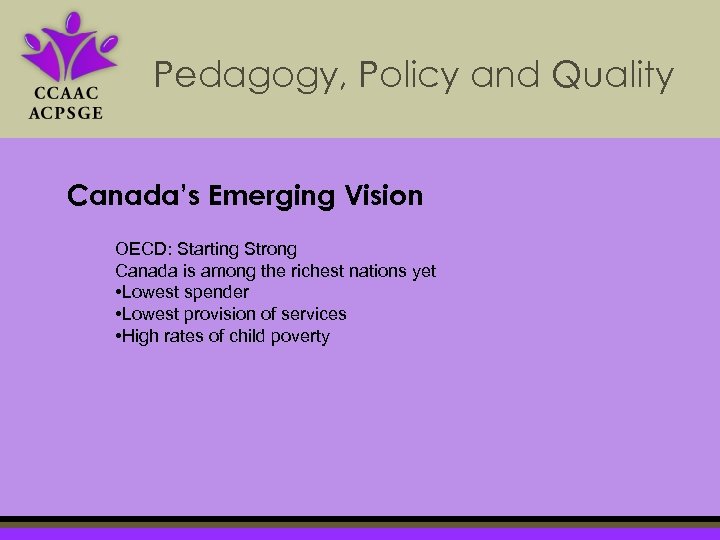 CCAAC
ACPSGE

Pedagogy, Policy and Quality

Canada's Emerging Vision

OECD: Starting Strong
Canada is among the richest nations yet
•Lowest spender
•Lowest provision of services
•High rates of child poverty